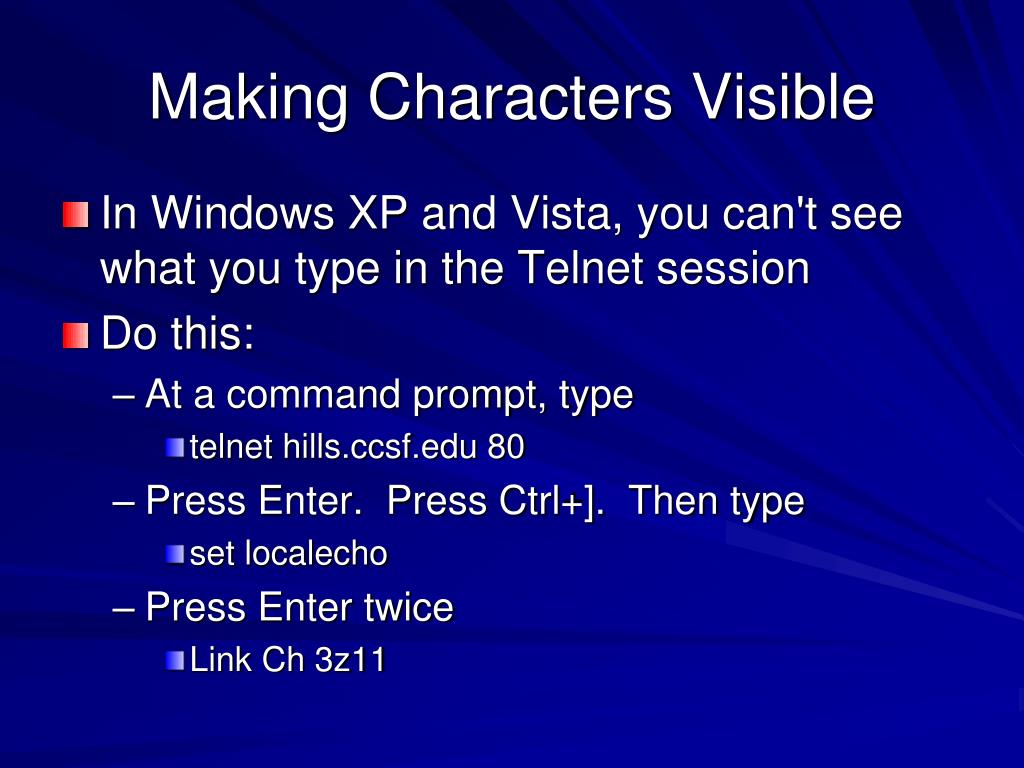 Making Characters Visible

In Windows XP and Vista, you can't see what you type in the Telnet session

Do this:

– At a command prompt, type

telnet hills.ccsf.edu 80

– Press Enter.  Press Ctrl+].  Then type

set localecho

– Press Enter twice

Link Ch 3z11